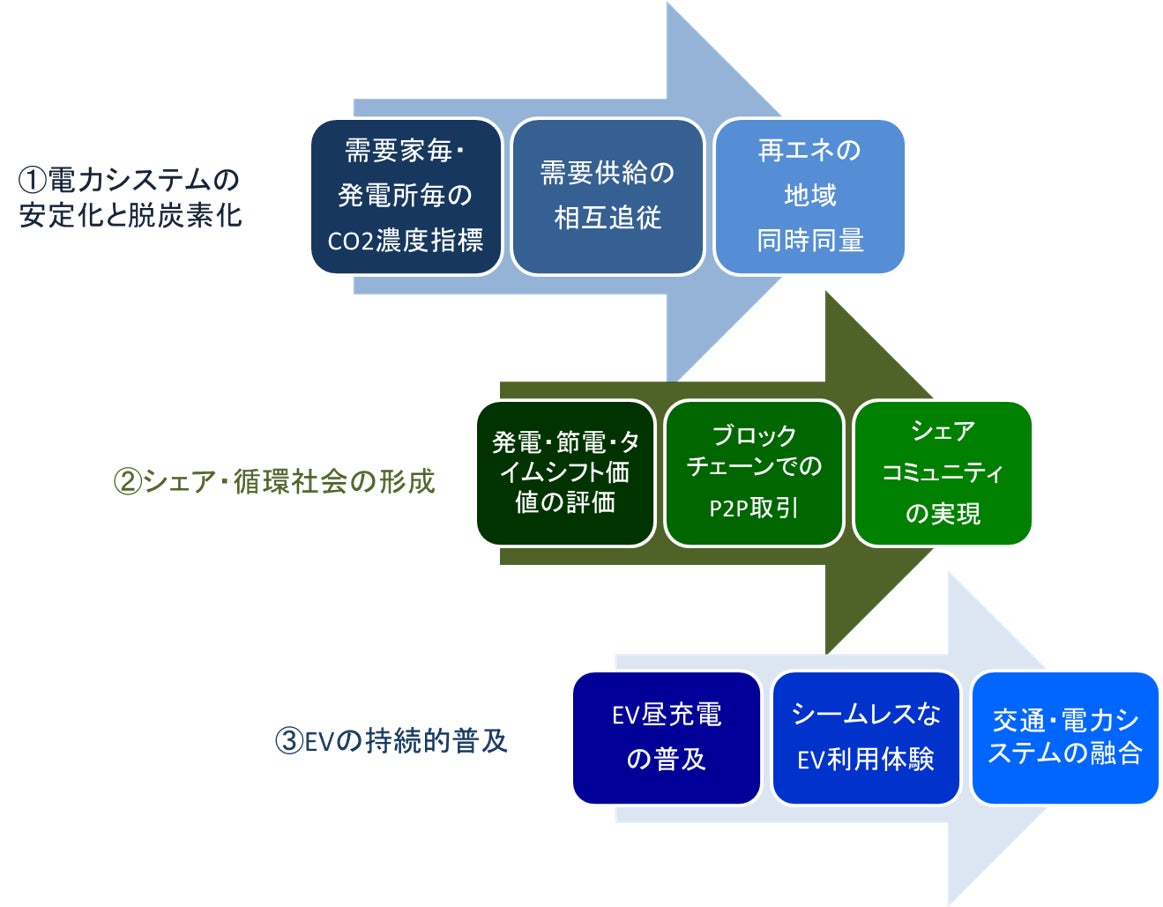 ①電力システムの安定化と脱炭素化

需要家毎・発電所毎のCO2濃度指標

需要供給の相互追従

再エネの地域同時同量

②シェア・循環社会の形成

発電・節電・タイムシフト価値の評価

ブロックチェーンでのP2P取引

シェアコミュニティの実現

③EVの持続的普及

EV昼充電の普及

シームレスなEV利用体験

交通・電力システムの融合